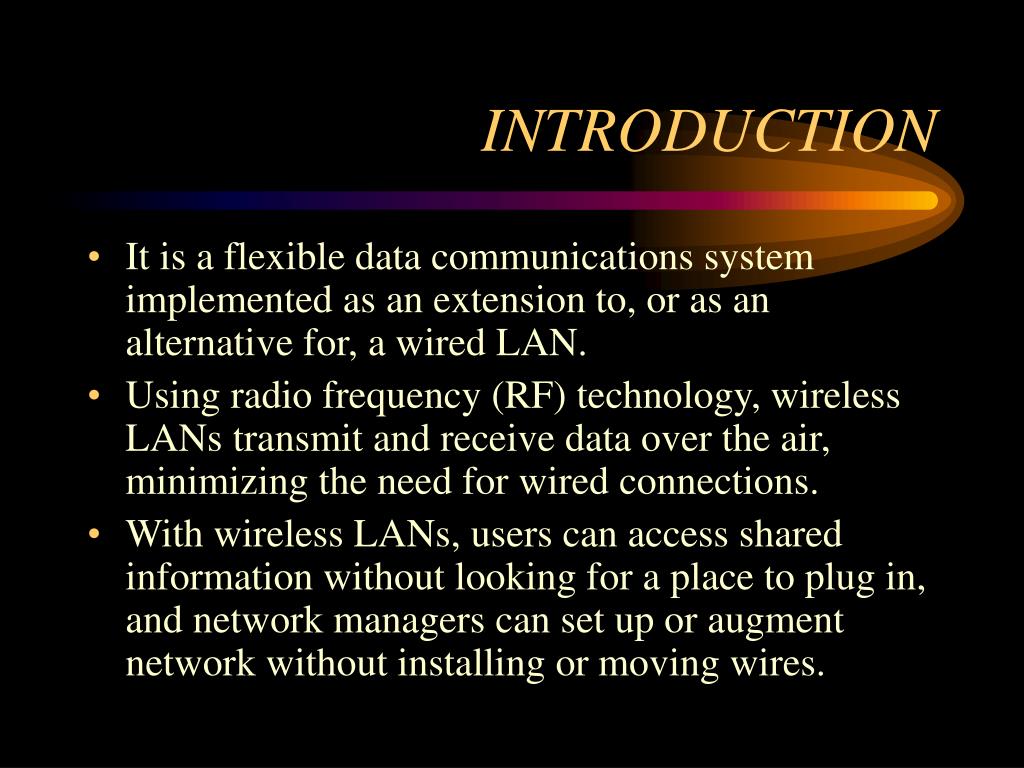 INTRODUCTION

• It is a flexible data communications system implemented as an extension to, or as an alternative for, a wired LAN.
• Using radio frequency (RF) technology, wireless LANs transmit and receive data over the air, minimizing the need for wired connections.
• With wireless LANs, users can access shared information without looking for a place to plug in, and network managers can set up or augment network without installing or moving wires.